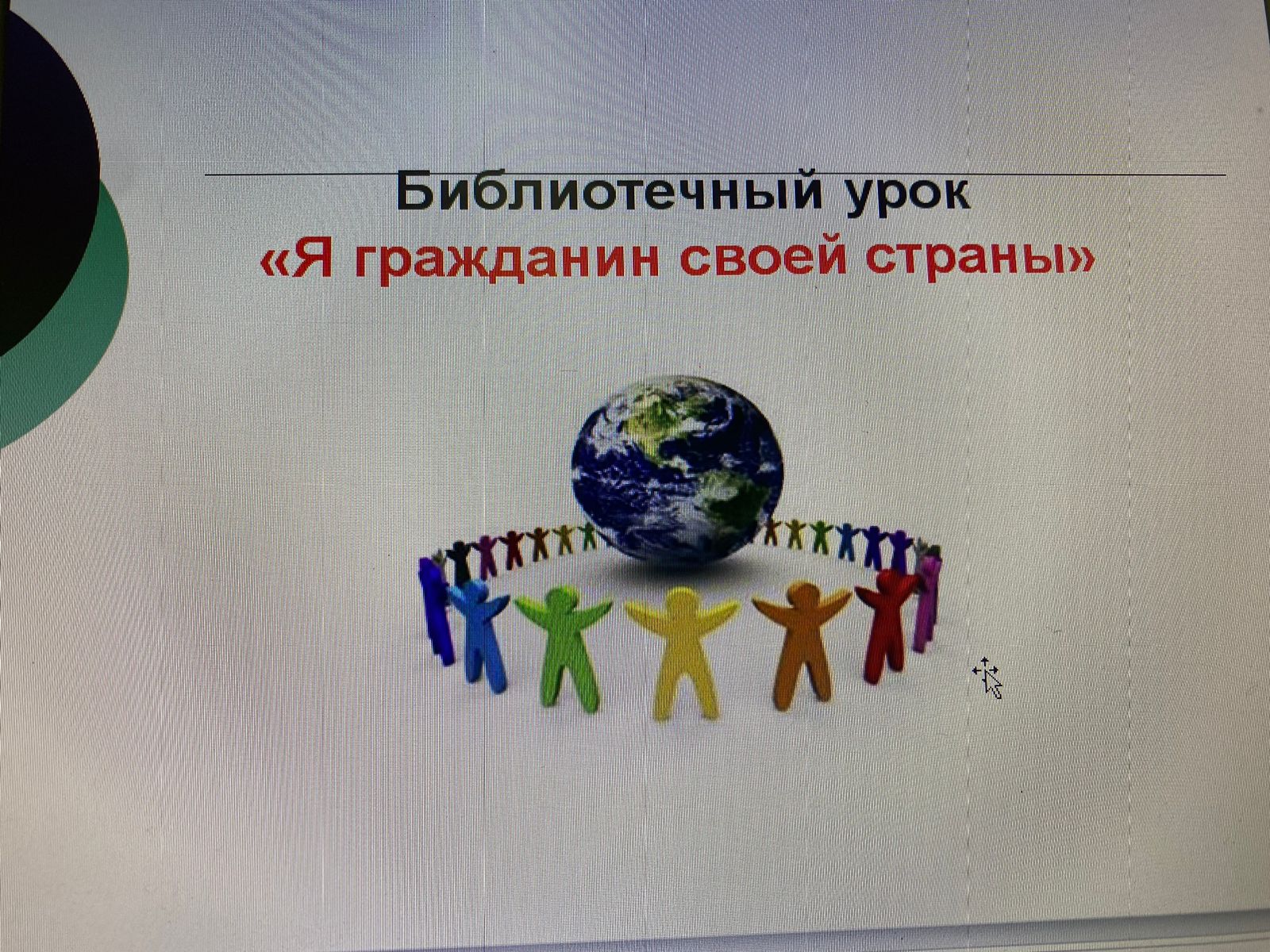 Библиотечный урок
«Я гражданин своей страны»